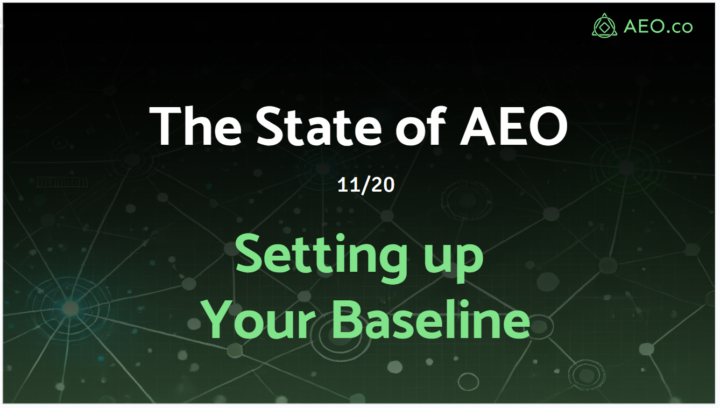 AEO.co

The State of AEO

11/20

Setting up Your Baseline